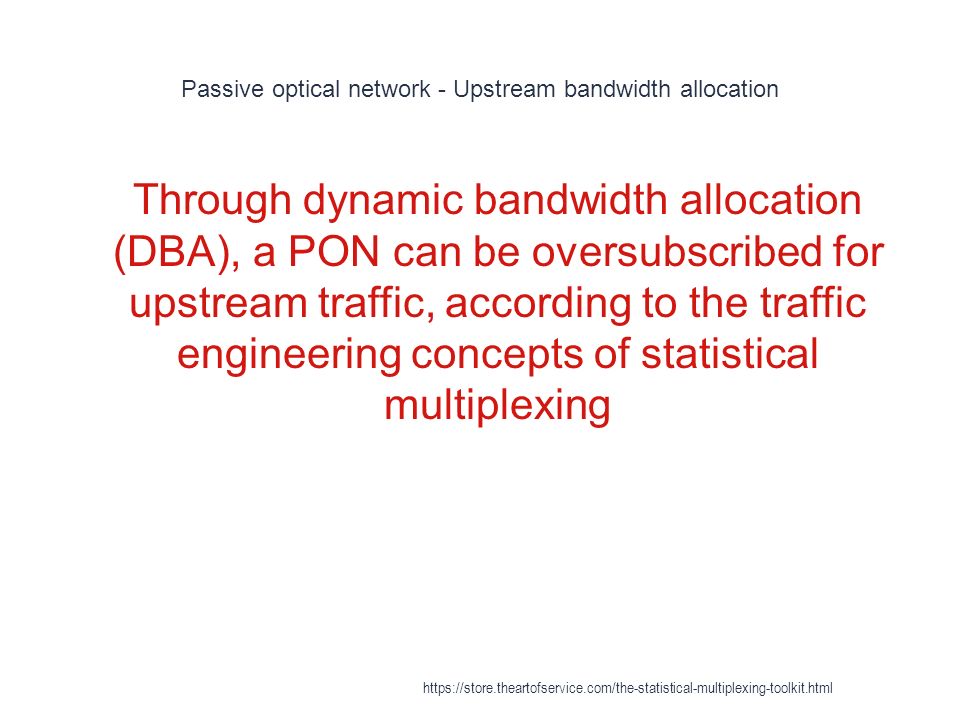 Passive optical network - Upstream bandwidth allocation

Through dynamic bandwidth allocation (DBA), a PON can be oversubscribed for upstream traffic, according to the traffic engineering concepts of statistical multiplexing

https://store.theartofservice.com/the-statistical-multiplexing-toolkit.html